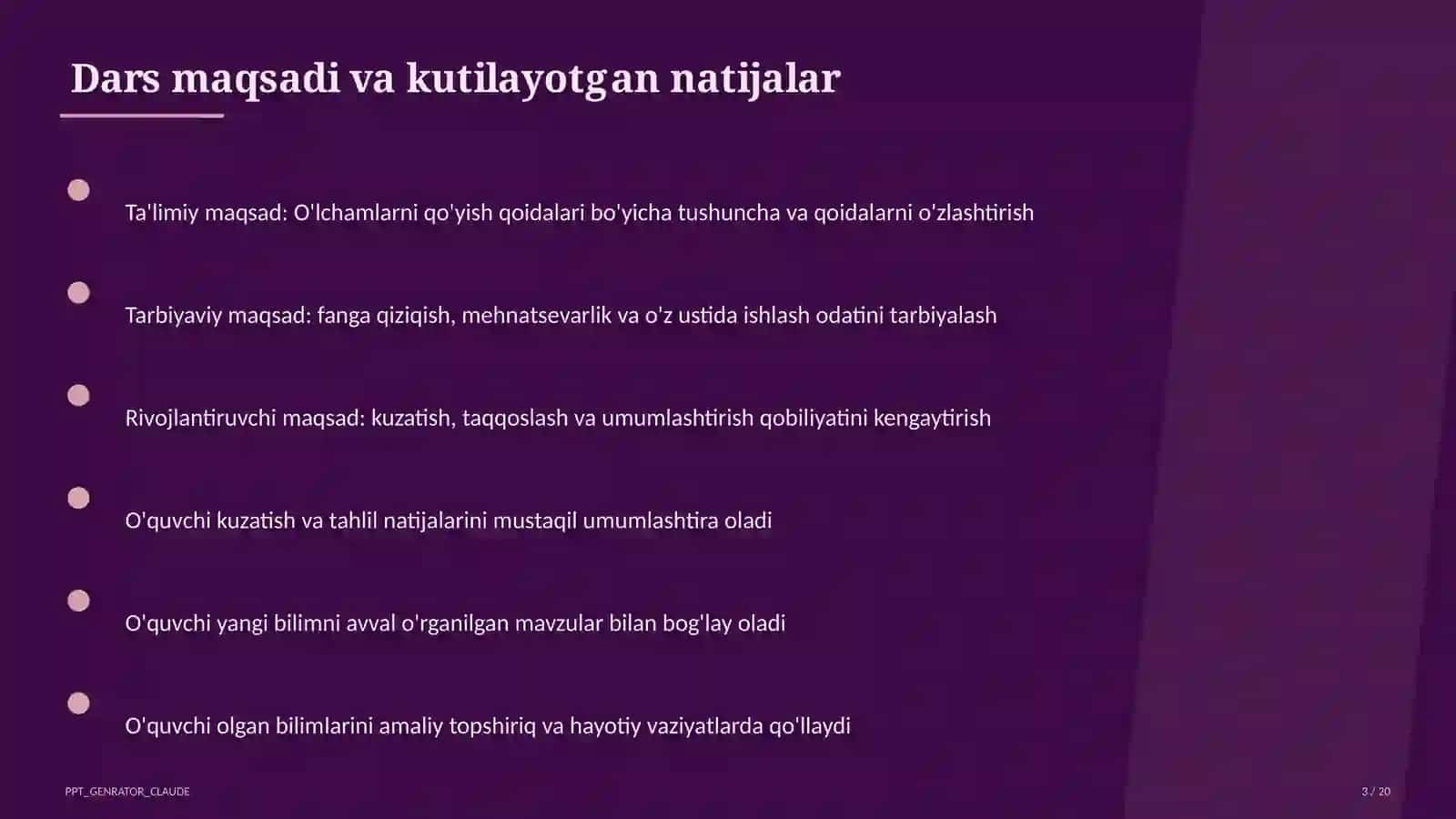 Dars maqsadi va kutilayotgan natijalar

Ta'limiy maqsad: O'lchamlarni qo'yish qoidalari bo'yicha tushuncha va qoidalarni o'zlashtirish

Tarbiyaviy maqsad: fanga qiziqish, mehnatsevarlik va o'z ustida ishlash odatini tarbiyalash

Rivojlantiruvchi maqsad: kuzatish, taqqoslash va umumlashtirish qobiliyatini kengaytirish

O'quvchi kuzatish va tahlil natijalarini mustaqil umumlashtira oladi

O'quvchi yangi bilimni avval o'rganilgan mavzular bilan bog'lay oladi

O'quvchi olgan bilimlarini amaliy topshiriq va hayotiy vaziyatlarda qo'llaydi

PPT_GENRATOR_CLAUDE

3 / 20